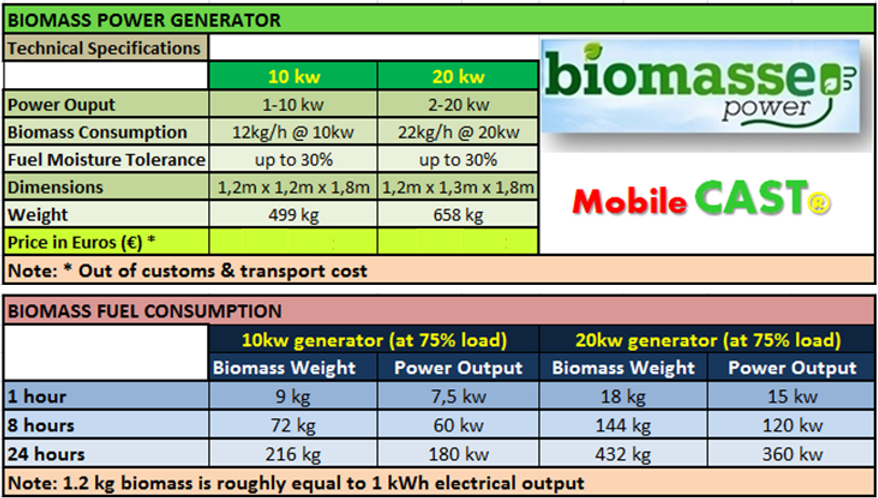 BIOMASS POWER GENERATOR

Technical Specifications

| | 10 kw | 20 kw |
|---|---|---|
| Power Ouput | 1-10 kw | 2-20 kw |
| Biomass Consumption | 12kg/h @ 10kw | 22kg/h @ 20kw |
| Fuel Moisture Tolerance | up to 30% | up to 30% |
| Dimensions | 1,2m x 1,2m x 1,8m | 1,2m x 1,3m x 1,8m |
| Weight | 499 kg | 658 kg |
| Price in Euros (€) * | | |

Note: * Out of customs & transport cost

biomasse power

Mobile CAST®

BIOMASS FUEL CONSUMPTION

| | 10kw generator (at 75% load) | | 20kw generator (at 75% load) | |
|---|---|---|---|---|
| | Biomass Weight | Power Output | Biomass Weight | Power Output |
| 1 hour | 9 kg | 7,5 kw | 18 kg | 15 kw |
| 8 hours | 72 kg | 60 kw | 144 kg | 120 kw |
| 24 hours | 216 kg | 180 kw | 432 kg | 360 kw |

Note: 1.2 kg biomass is roughly equal to 1 kWh electrical output